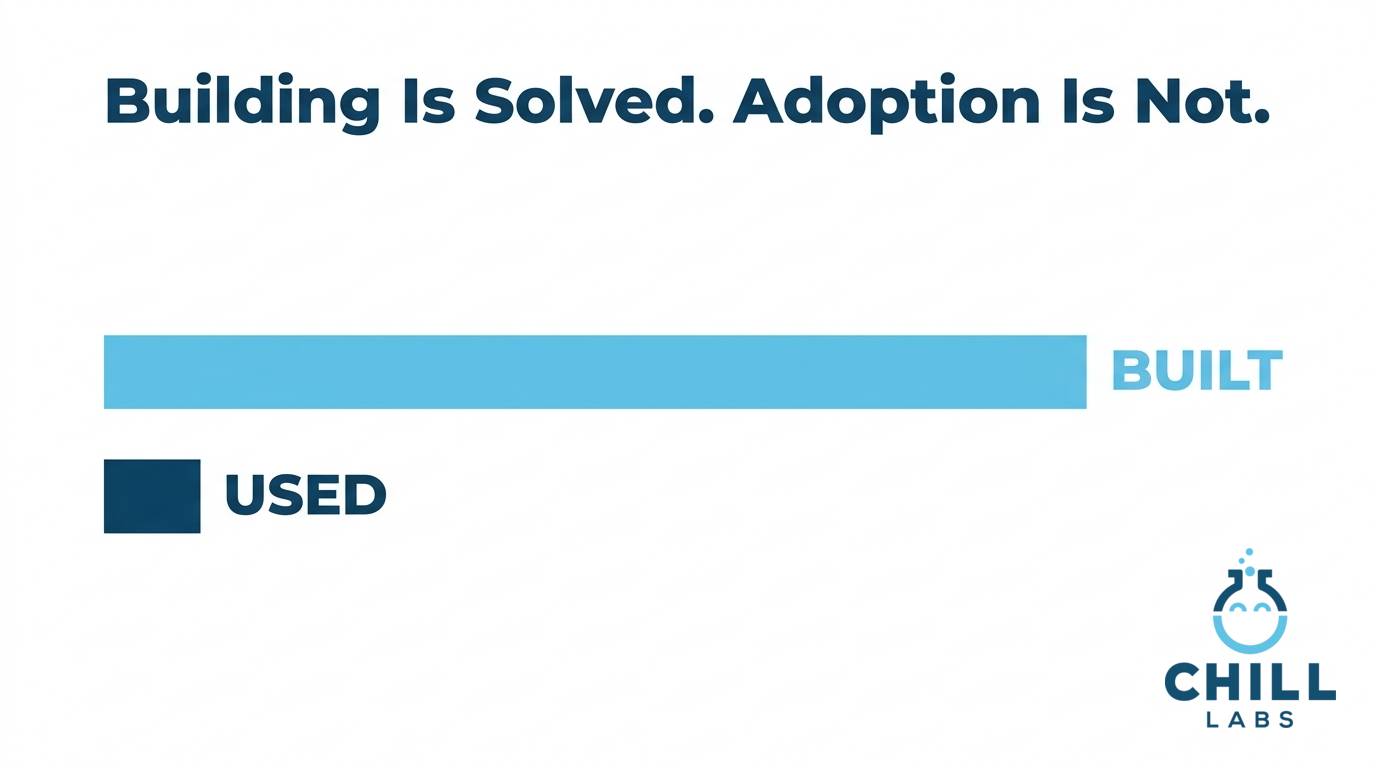 Building Is Solved. Adoption Is Not.

BUILT

USED

CHILL
LABS